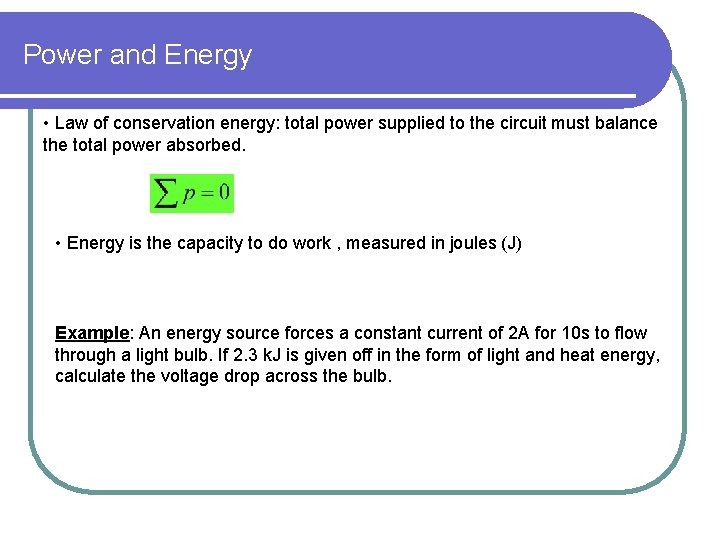 Power and Energy

• Law of conservation energy: total power supplied to the circuit must balance the total power absorbed.

$\sum p = 0$

• Energy is the capacity to do work , measured in joules (J)

Example: An energy source forces a constant current of 2A for 10s to flow through a light bulb. If 2.3 kJ is given off in the form of light and heat energy, calculate the voltage drop across the bulb.